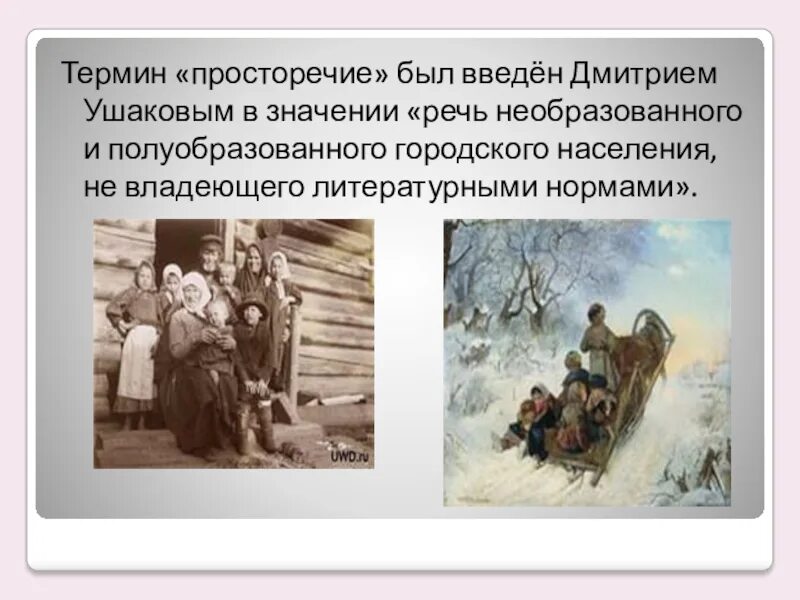 Термин «просторечие» был введён Дмитрием Ушаковым в значении «речь необразованного и полуобразованного городского населения, не владеющего литературными нормами».

UWD.ru